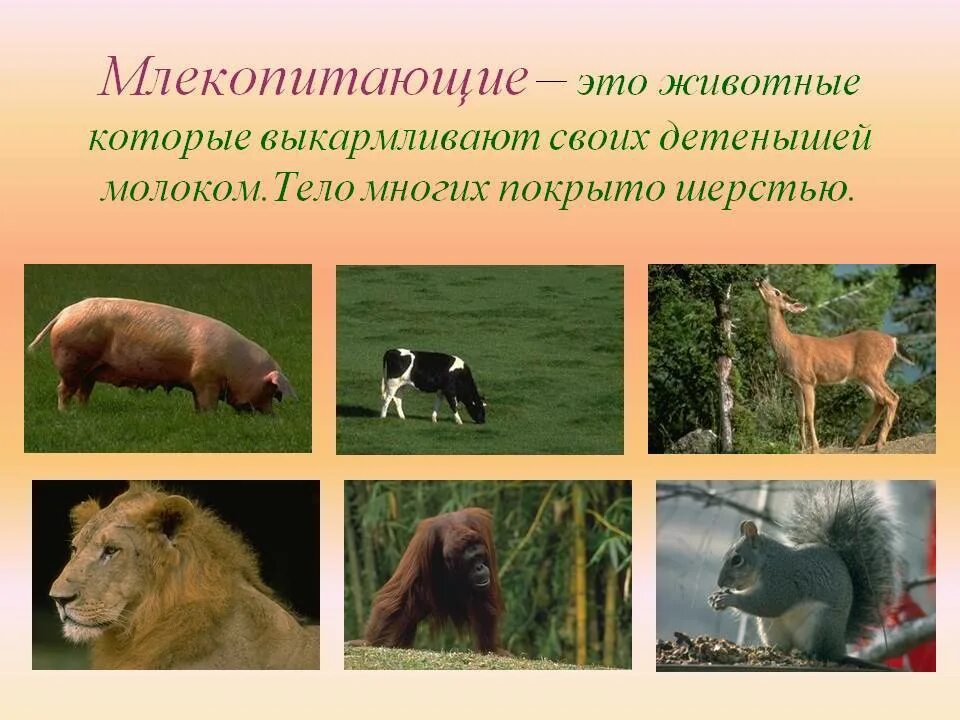 Млекопитающие – это животные которые выкармливают своих детенышей молоком.Тело многих покрыто шерстью.